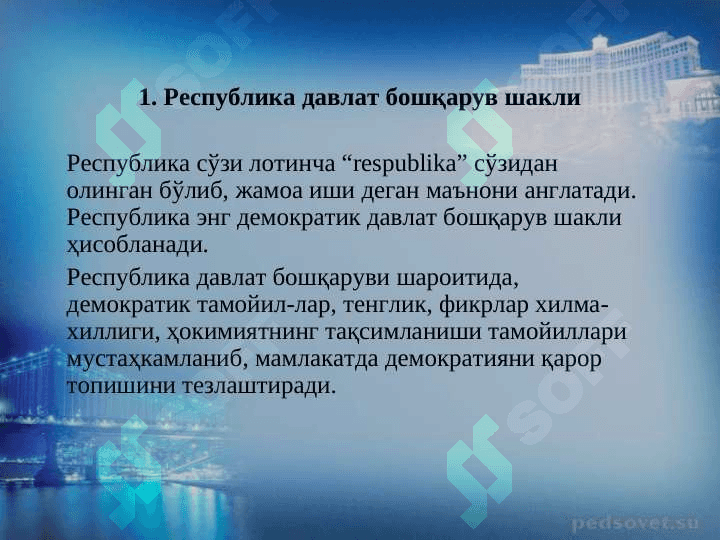 1. Республика давлат бошқарув шакли

Республика сўзи лотинча “respublika” сўзидан олинган бўлиб, жамоа иши деган маънони англатади. Республика энг демократик давлат бошқарув шакли ҳисобланади.

Республика давлат бошқаруви шароитида, демократик тамойил-лар, тенглик, фикрлар хилма-хиллиги, ҳокимиятнинг тақсимланиши тамойиллари мустаҳкамланиб, мамлакатда демократияни қарор топишини тезлаштиради.

SOFT SOFT SOFT SOFT

pedsovet.su